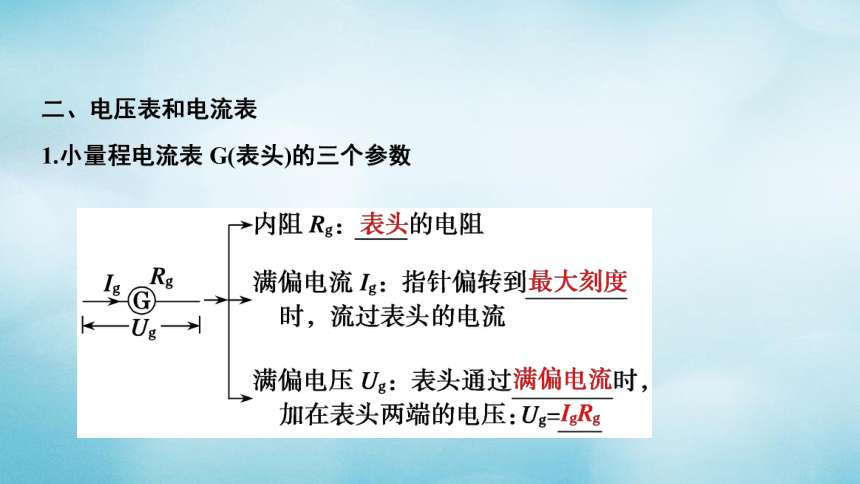 二、电压表和电流表

1.小量程电流表 G(表头)的三个参数

$I_g$ $R_g$ G $U_g$

内阻 $R_g$：表头的电阻

满偏电流 $I_g$：指针偏转到最大刻度时，流过表头的电流

满偏电压 $U_g$：表头通过满偏电流时，加在表头两端的电压：$U_g=I_gR_g$